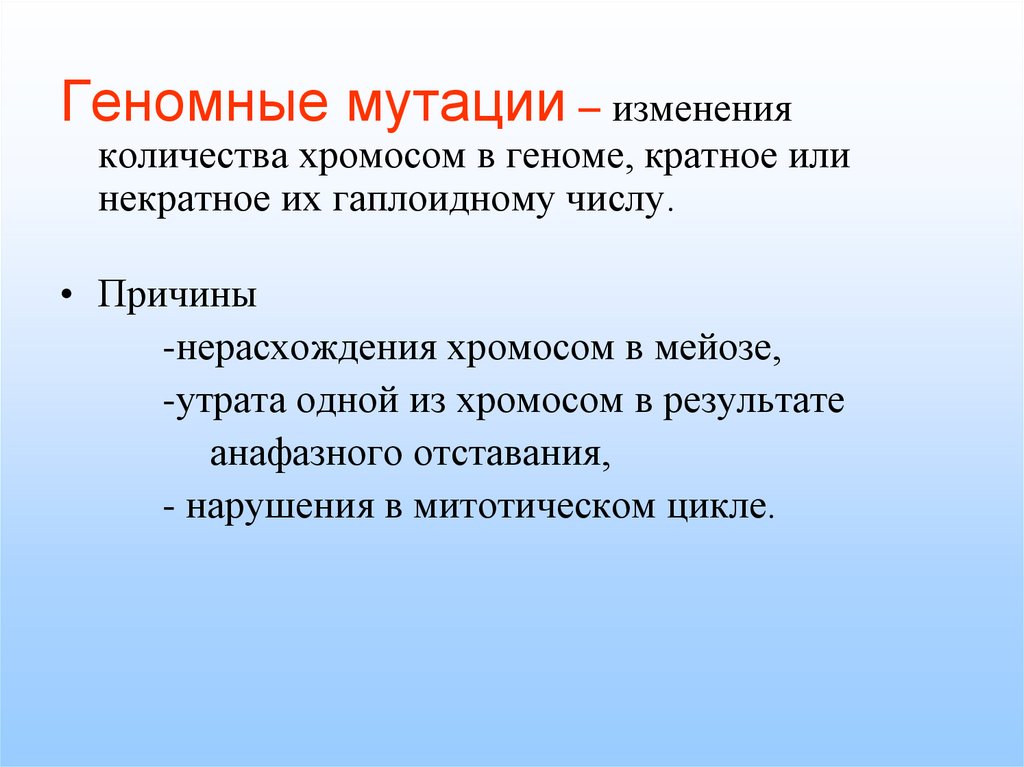 Геномные мутации – изменения количества хромосом в геноме, кратное или некратное их гаплоидному числу.

• Причины

-нерасхождения хромосом в мейозе,

-утрата одной из хромосом в результате анафазного отставания,

- нарушения в митотическом цикле.